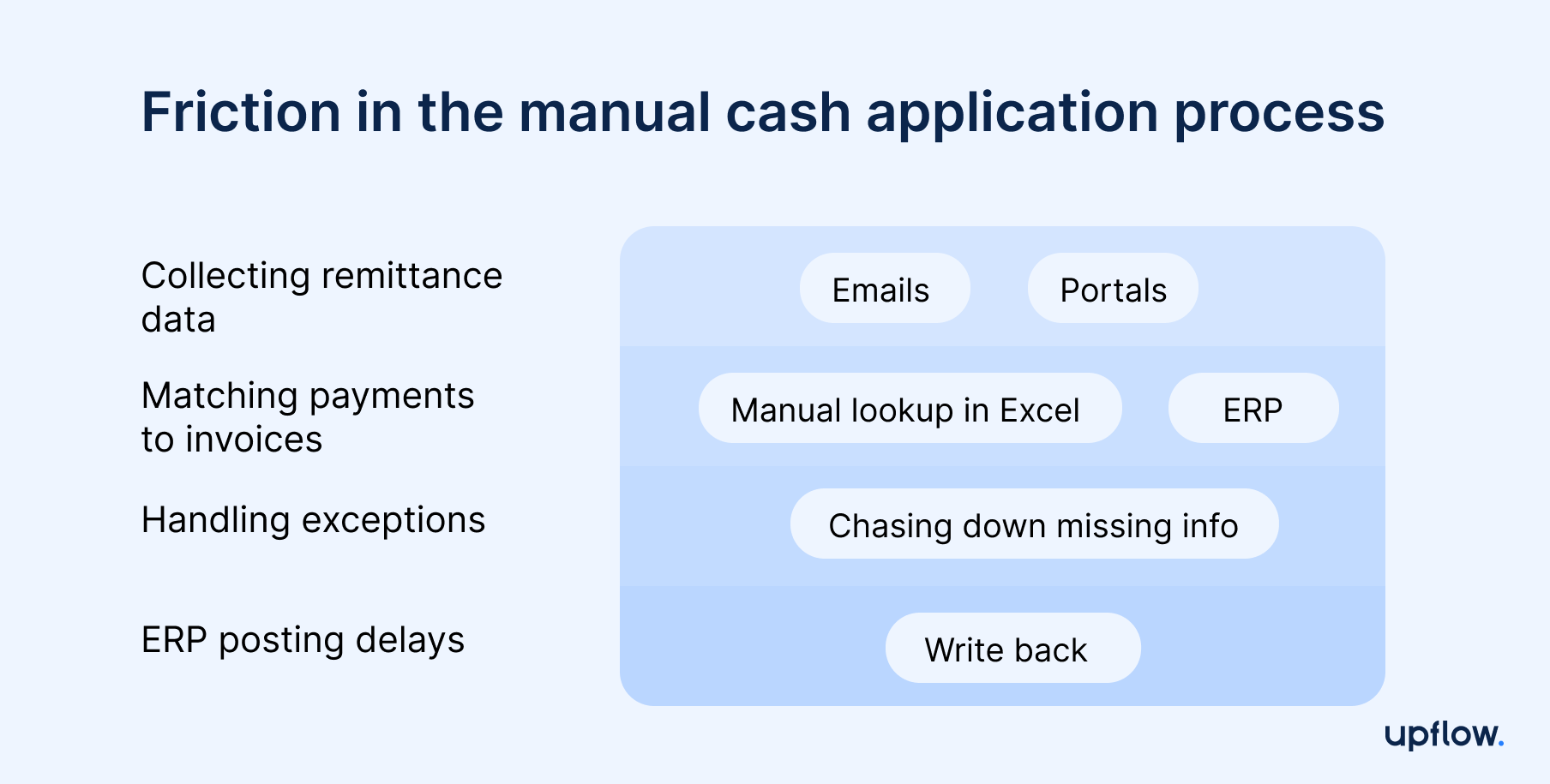 Friction in the manual cash application process

Collecting remittance data

Emails

Portals

Matching payments to invoices

Manual lookup in Excel

ERP

Handling exceptions

Chasing down missing info

ERP posting delays

Write back

upflow.